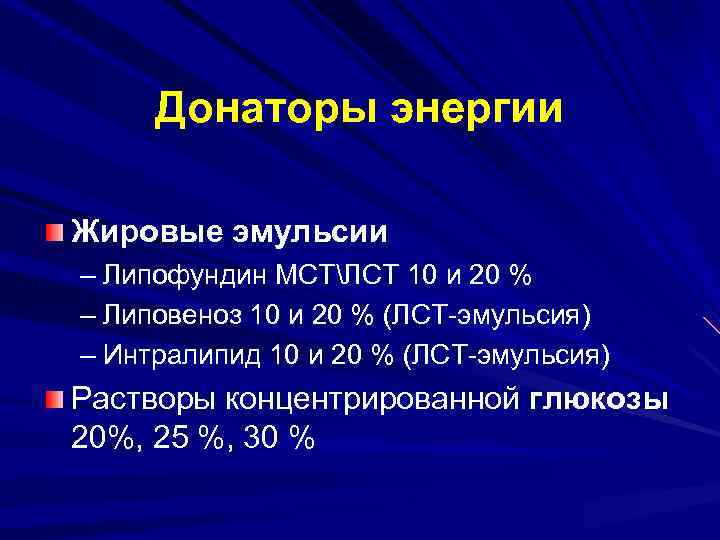 Донаторы энергии

Жировые эмульсии
– Липофундин МСТ\ЛСТ 10 и 20 %
– Липовеноз 10 и 20 % (ЛСТ-эмульсия)
– Интралипид 10 и 20 % (ЛСТ-эмульсия)

Растворы концентрированной глюкозы 20%, 25 %, 30 %